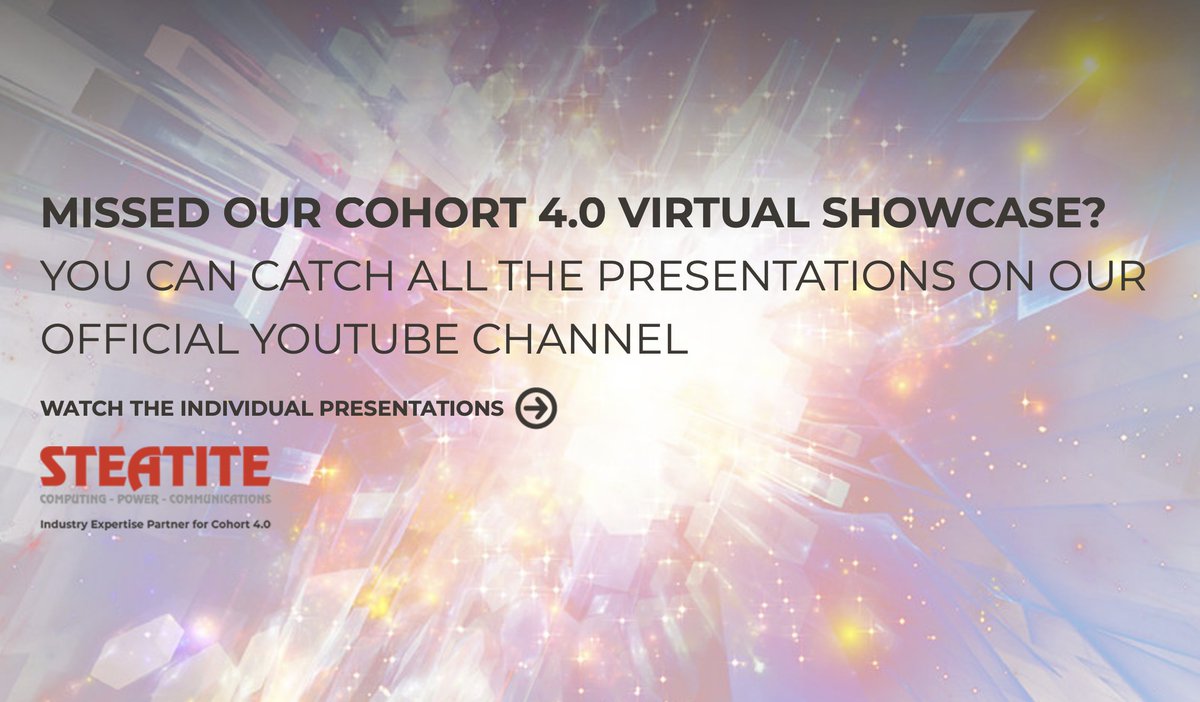 MISSED OUR COHORT 4.0 VIRTUAL SHOWCASE?
YOU CAN CATCH ALL THE PRESENTATIONS ON OUR OFFICIAL YOUTUBE CHANNEL

WATCH THE INDIVIDUAL PRESENTATIONS

STEATITE
COMPUTING - POWER - COMMUNICATIONS
Industry Expertise Partner for Cohort 4.0